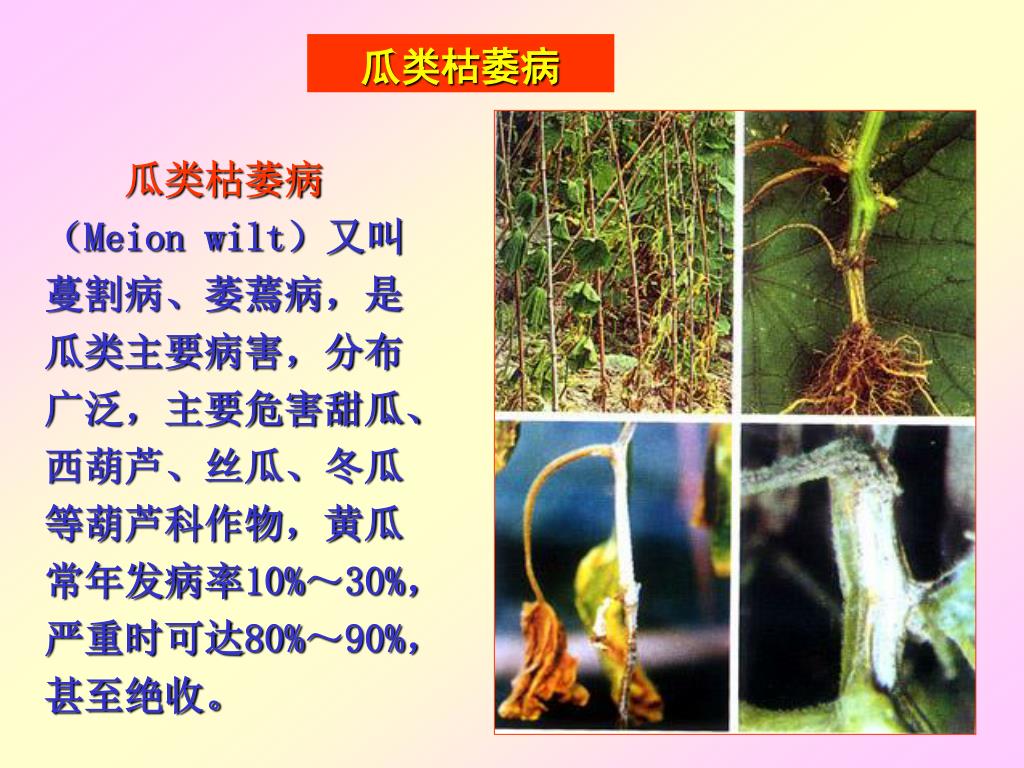 瓜类枯萎病

瓜类枯萎病（Meion wilt）又叫蔓割病、萎蔫病，是瓜类主要病害，分布广泛，主要危害甜瓜、西葫芦、丝瓜、冬瓜等葫芦科作物，黄瓜常年发病率10%～30%，严重时可达80%～90%，甚至绝收。